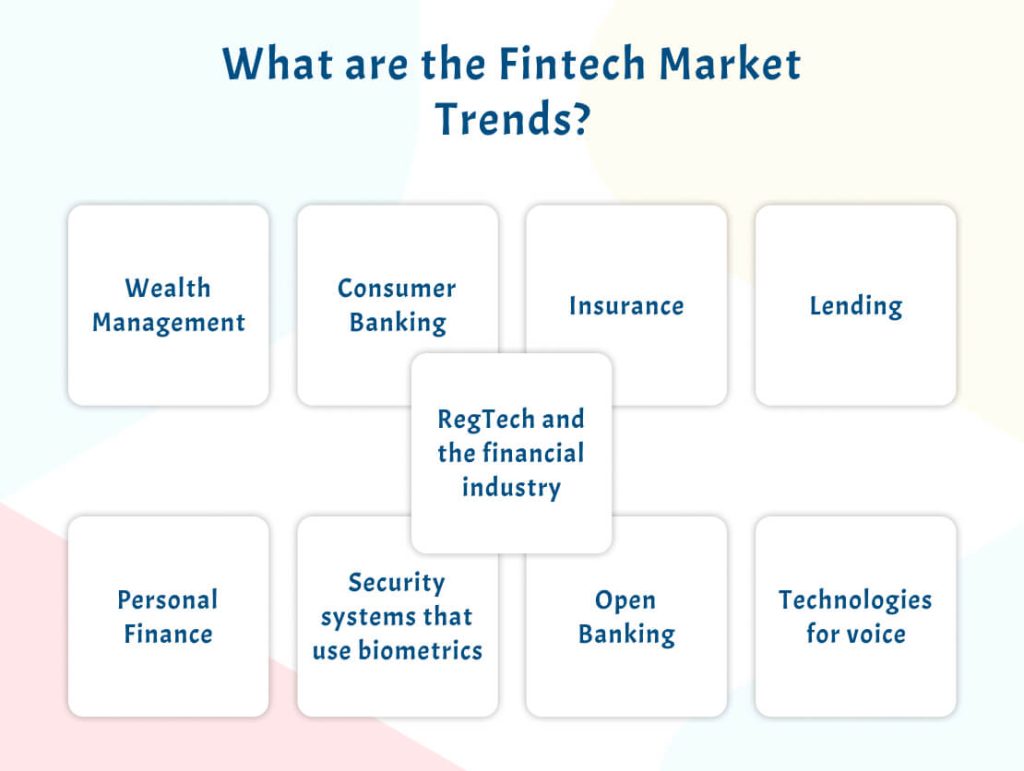 What are the Fintech Market Trends?

Wealth Management

Consumer Banking

Insurance

Lending

RegTech and the financial industry

Personal Finance

Security systems that use biometrics

Open Banking

Technologies for voice